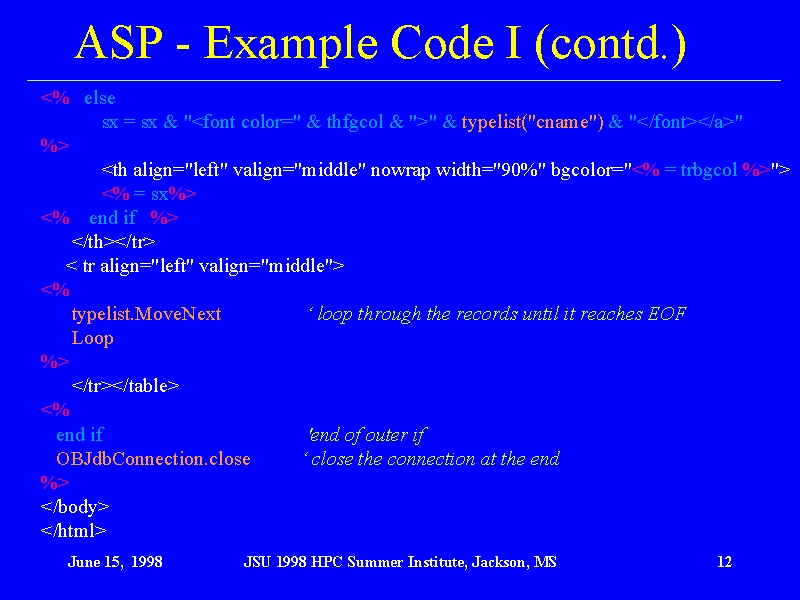 ASP - Example Code I (contd.)

<% else
sx = sx & "<font color=" & thfgcol & ">" & typelist("cname") & "</font></a>"
%>
<th align="left" valign="middle" nowrap width="90%" bgcolor="<% = trbgcol %>">
<% = sx%>
<% end if %>
</th></tr>
< tr align="left" valign="middle">
<%
typelist.MoveNext ‘ loop through the records until it reaches EOF
Loop
%>
</tr></table>
<%
end if 'end of outer if
OBJdbConnection.close ‘ close the connection at the end
%>
</body>
</html>

June 15, 1998 JSU 1998 HPC Summer Institute, Jackson, MS 12